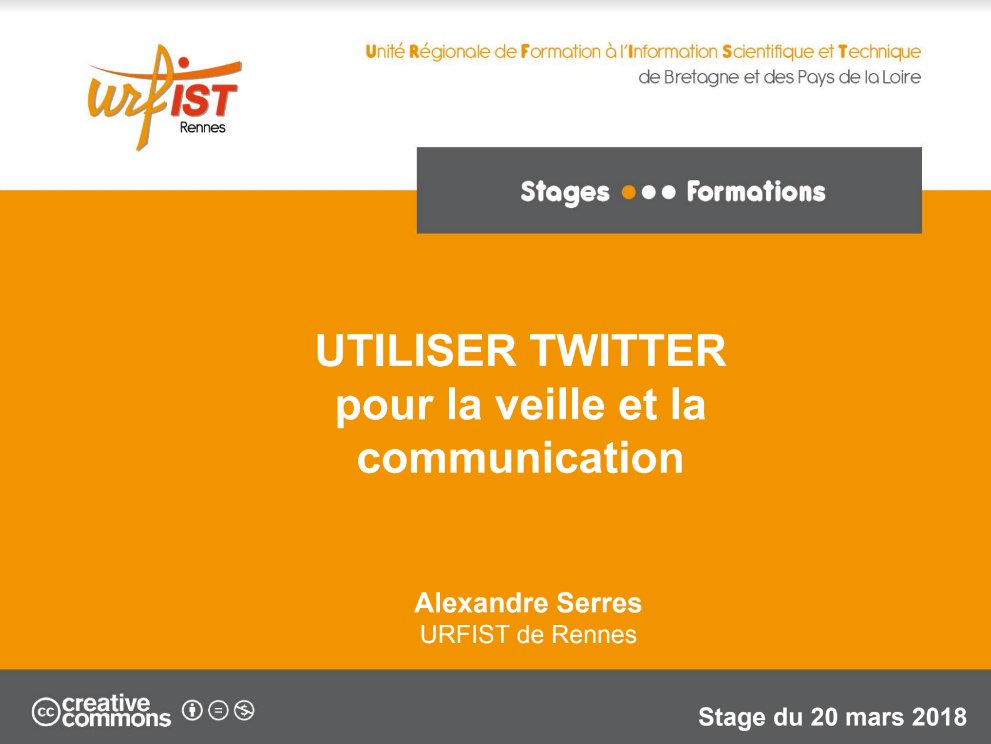 urfIST
Rennes

Unité Régionale de Formation à l'Information Scientifique et Technique
de Bretagne et des Pays de la Loire

Stages ●●● Formations

UTILISER TWITTER
pour la veille et la
communication

Alexandre Serres
URFIST de Rennes

cc creative commons

Stage du 20 mars 2018